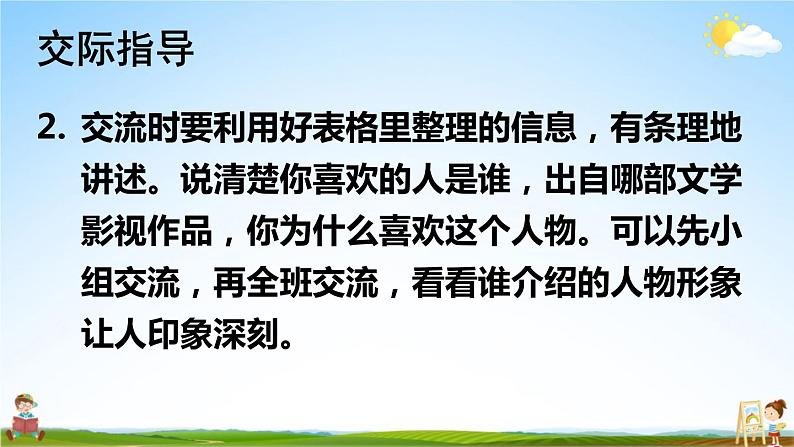 交际指导

2. 交流时要利用好表格里整理的信息，有条理地讲述。说清楚你喜欢的人是谁，出自哪部文学影视作品，你为什么喜欢这个人物。可以先小组交流，再全班交流，看看谁介绍的人物形象让人印象深刻。